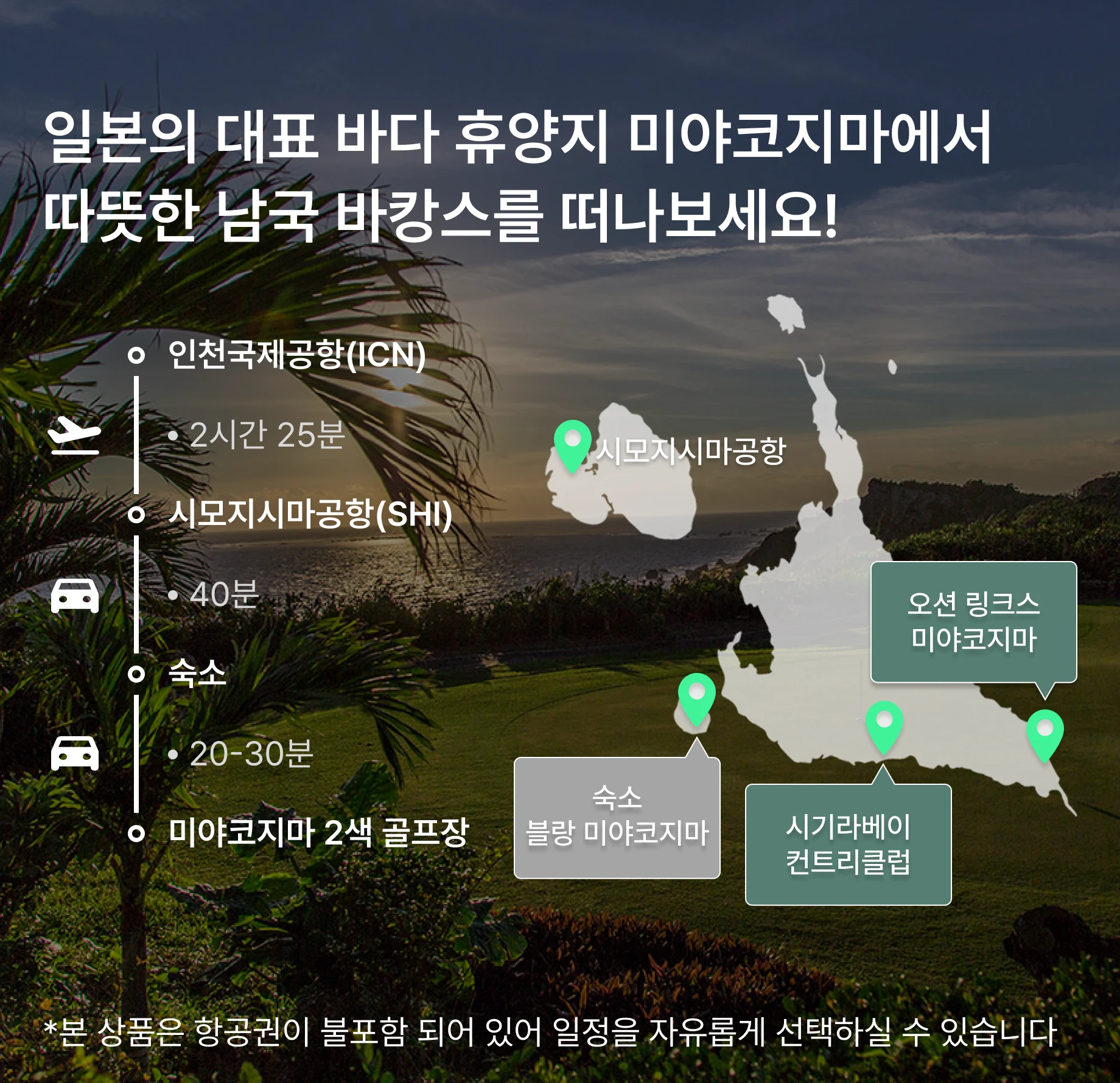 일본의 대표 바다 휴양지 미야코지마에서
따뜻한 남국 바캉스를 떠나보세요!

인천국제공항(ICN)

• 2시간 25분

시모지시마공항(SHI)

• 40분

숙소

• 20-30분

미야코지마 2색 골프장

시모지시마공항

오션 링크스 미야코지마

숙소 블랑 미야코지마

시기라베이 컨트리클럽

*본 상품은 항공권이 불포함 되어 있어 일정을 자유롭게 선택하실 수 있습니다